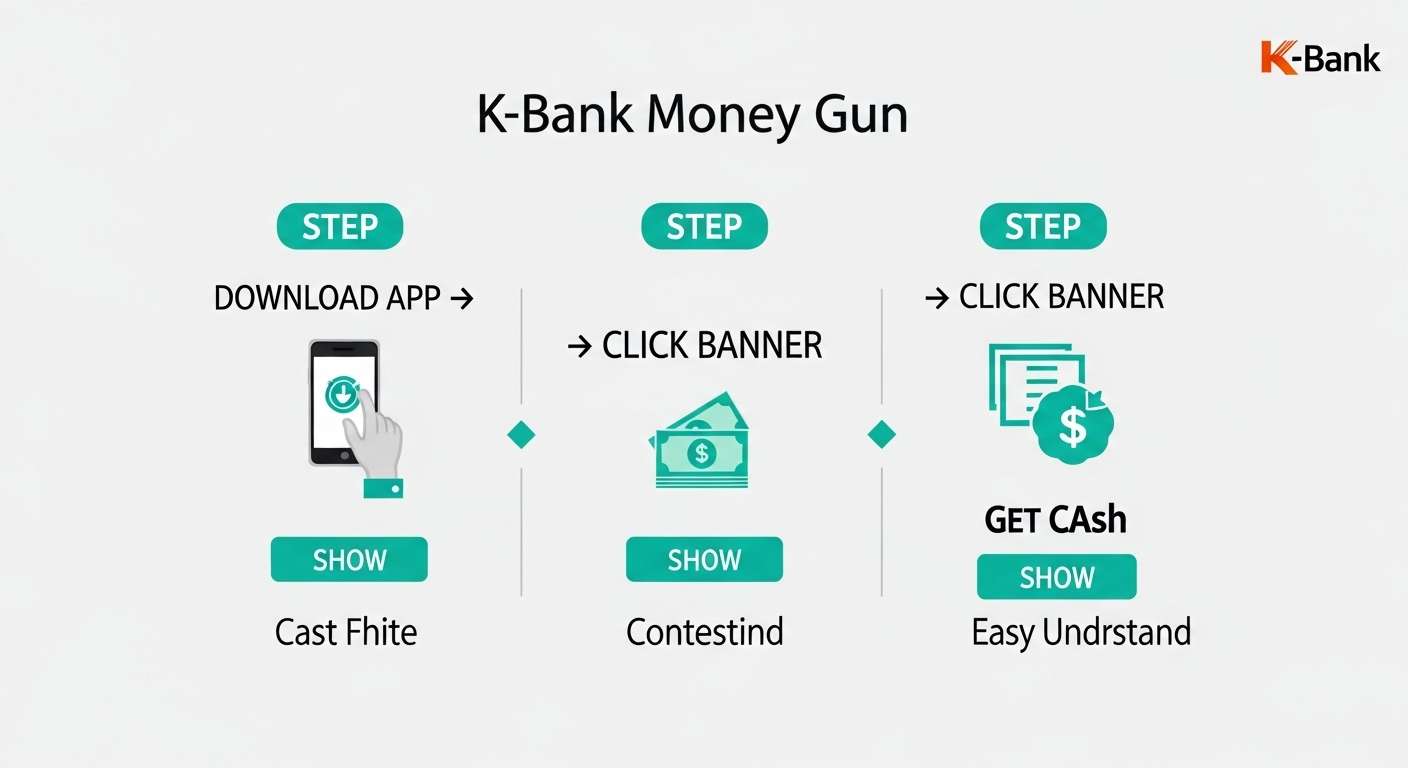 K-Bank

K-Bank Money Gun

STEP

DOWNLOAD APP →

SHOW

Cast Fhite

STEP

→ CLICK BANNER

$

SHOW

Contestind

STEP

→ CLICK BANNER

$

GET CAsh

SHOW

Easy Undrstand